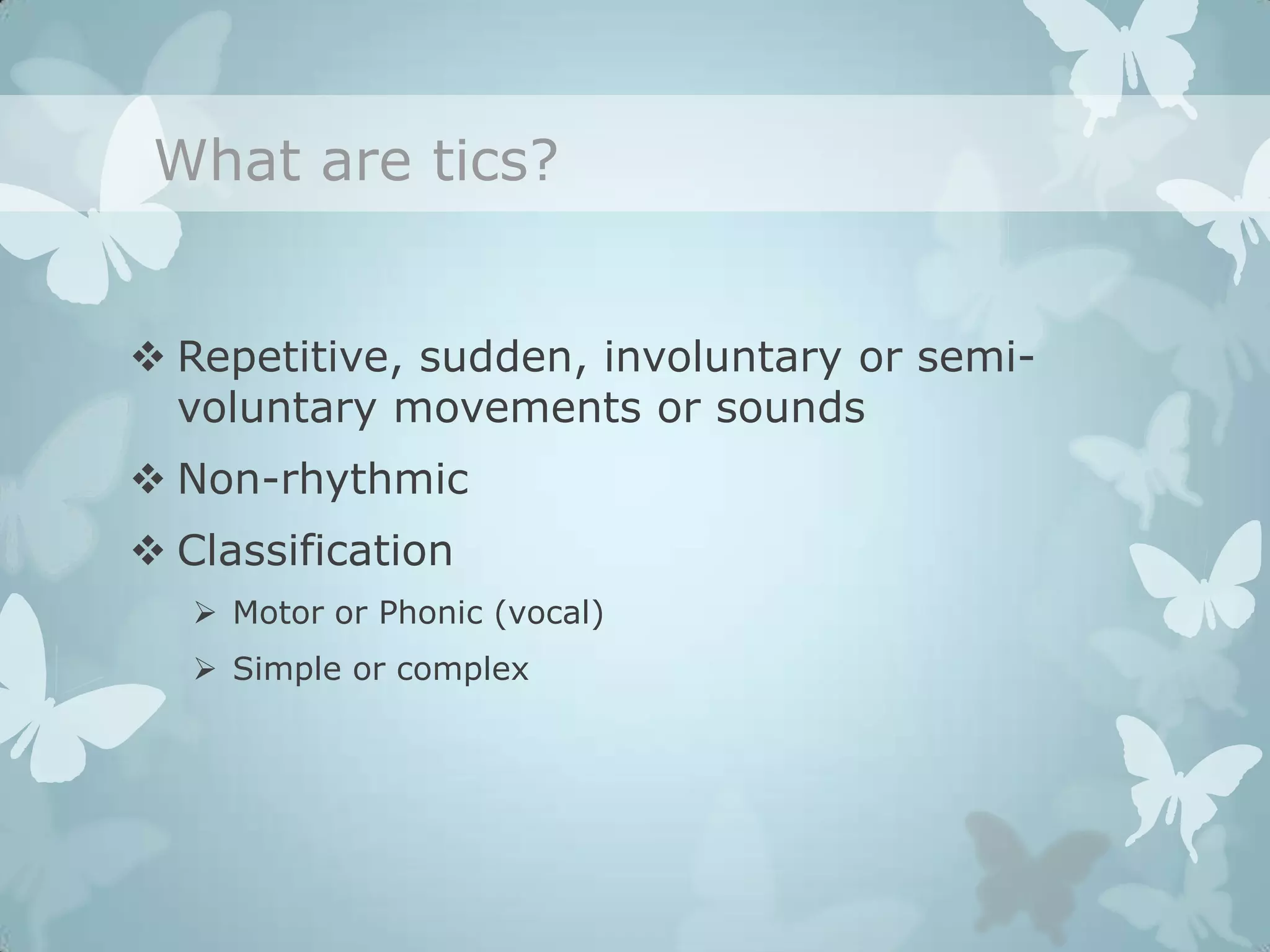 What are tics?

❖ Repetitive, sudden, involuntary or semi-voluntary movements or sounds

❖ Non-rhythmic

❖ Classification

➢ Motor or Phonic (vocal)

➢ Simple or complex